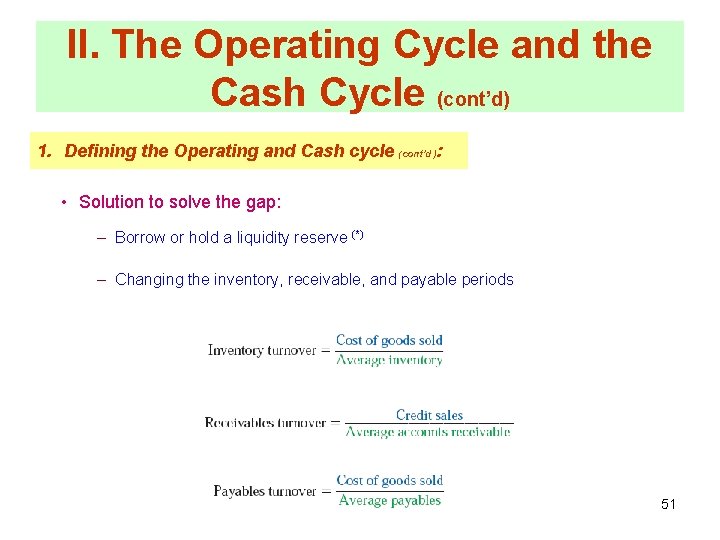 II. The Operating Cycle and the Cash Cycle (cont'd)

1. Defining the Operating and Cash cycle (cont'd):

• Solution to solve the gap:

– Borrow or hold a liquidity reserve (*)

– Changing the inventory, receivable, and payable periods

$\text{Inventory turnover} = \frac{\text{Cost of goods sold}}{\text{Average inventory}}$

$\text{Receivables turnover} = \frac{\text{Credit sales}}{\text{Average accounts receivable}}$

$\text{Payables turnover} = \frac{\text{Cost of goods sold}}{\text{Average payables}}$

51